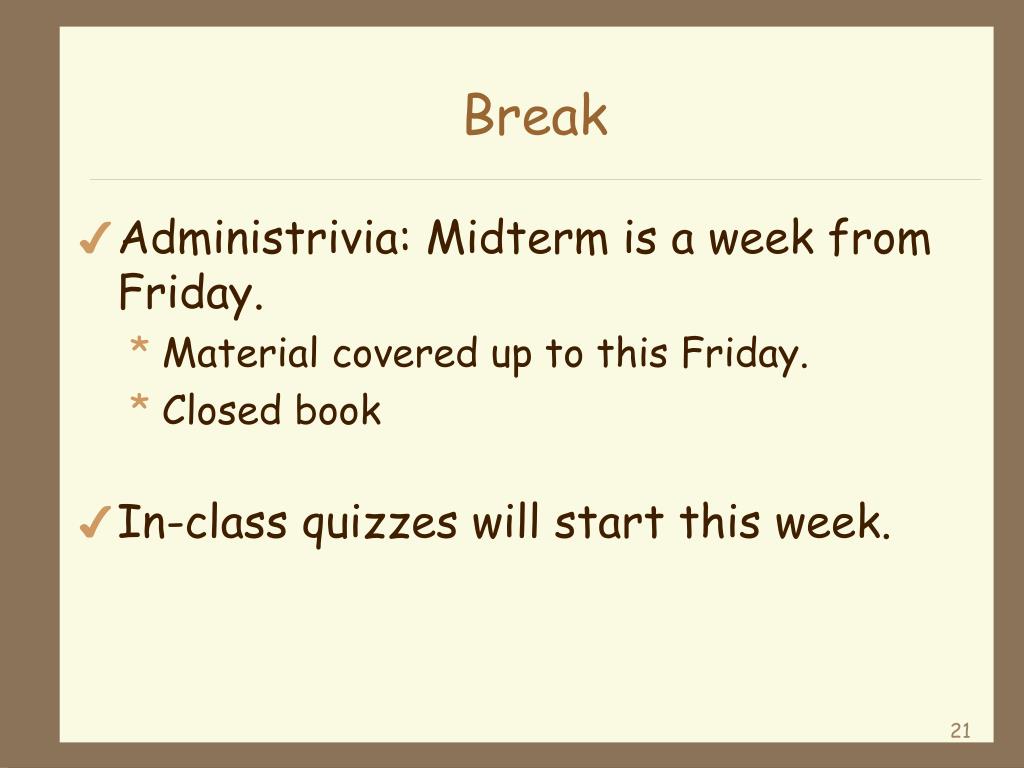 Break

✓ Administrivia: Midterm is a week from Friday.

* Material covered up to this Friday.
* Closed book

✓ In-class quizzes will start this week.

21